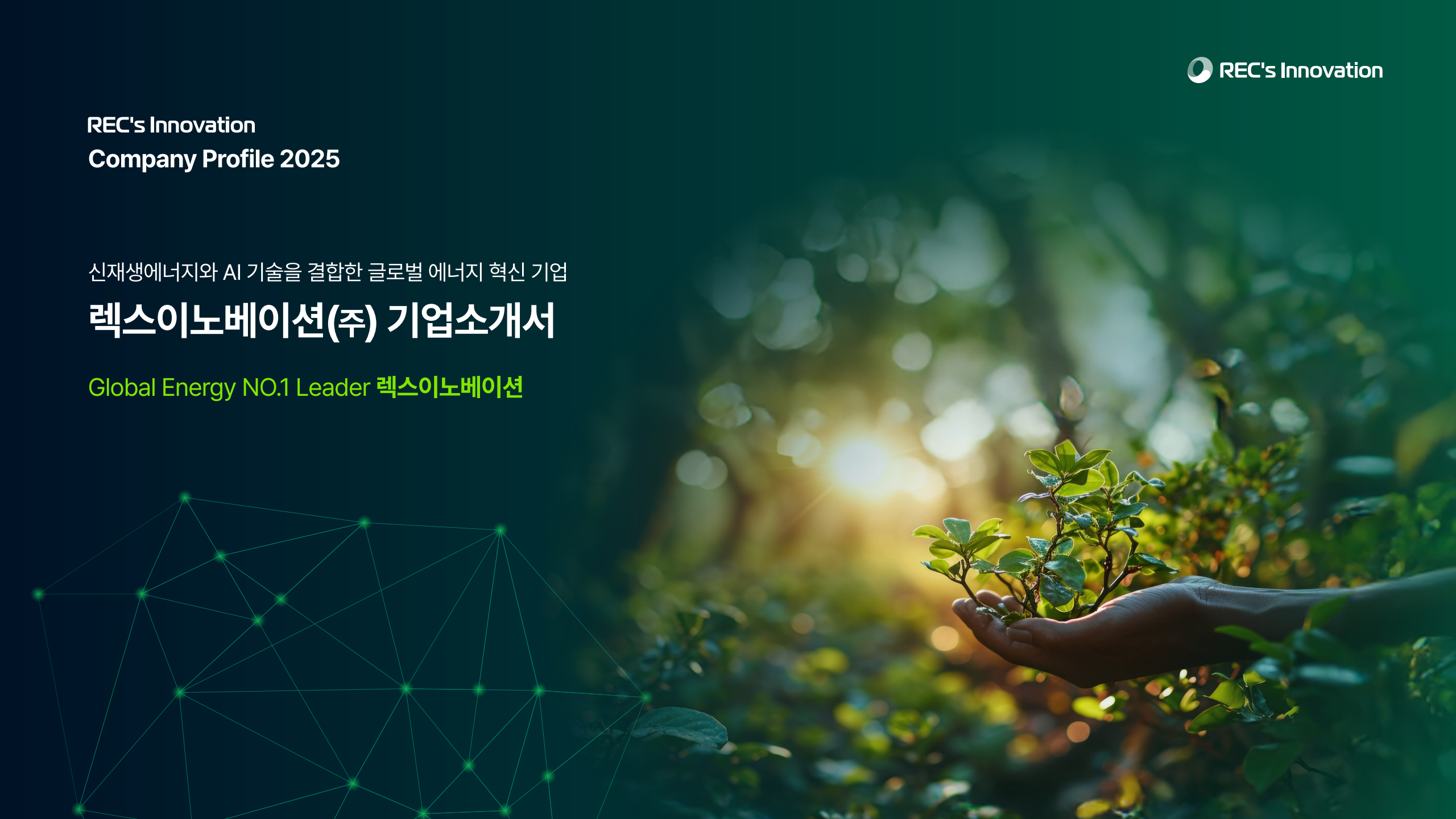 REC's Innovation

REC's Innovation
Company Profile 2025

신재생에너지와 AI 기술을 결합한 글로벌 에너지 혁신 기업

렉스이노베이션(주) 기업소개서

Global Energy NO.1 Leader 렉스이노베이션